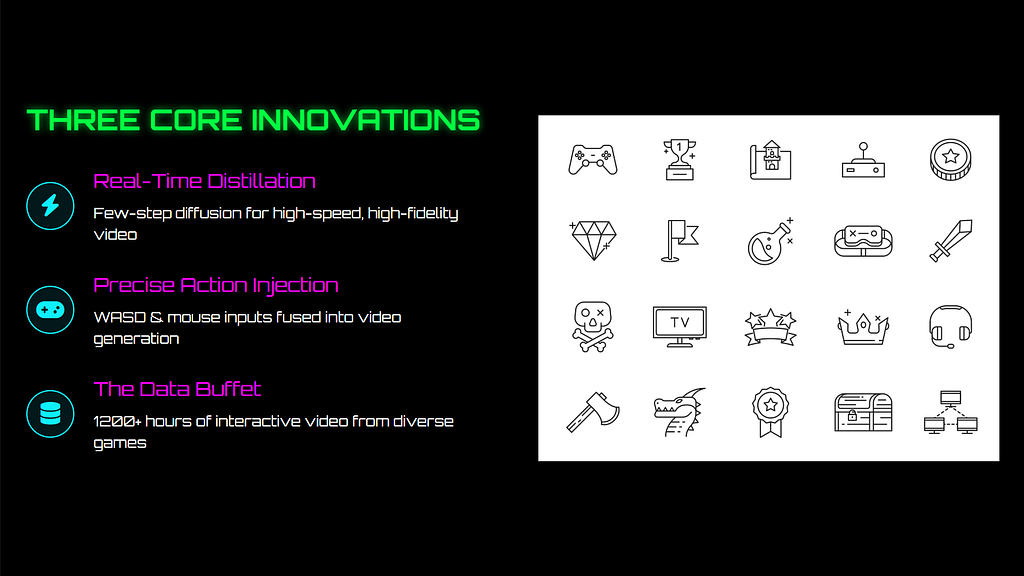 THREE CORE INNOVATIONS

Real-Time Distillation

Few-step diffusion for high-speed, high-fidelity video

Precise Action Injection

WASD & mouse inputs fused into video generation

The Data Buffet

1200+ hours of interactive video from diverse games

1

TV